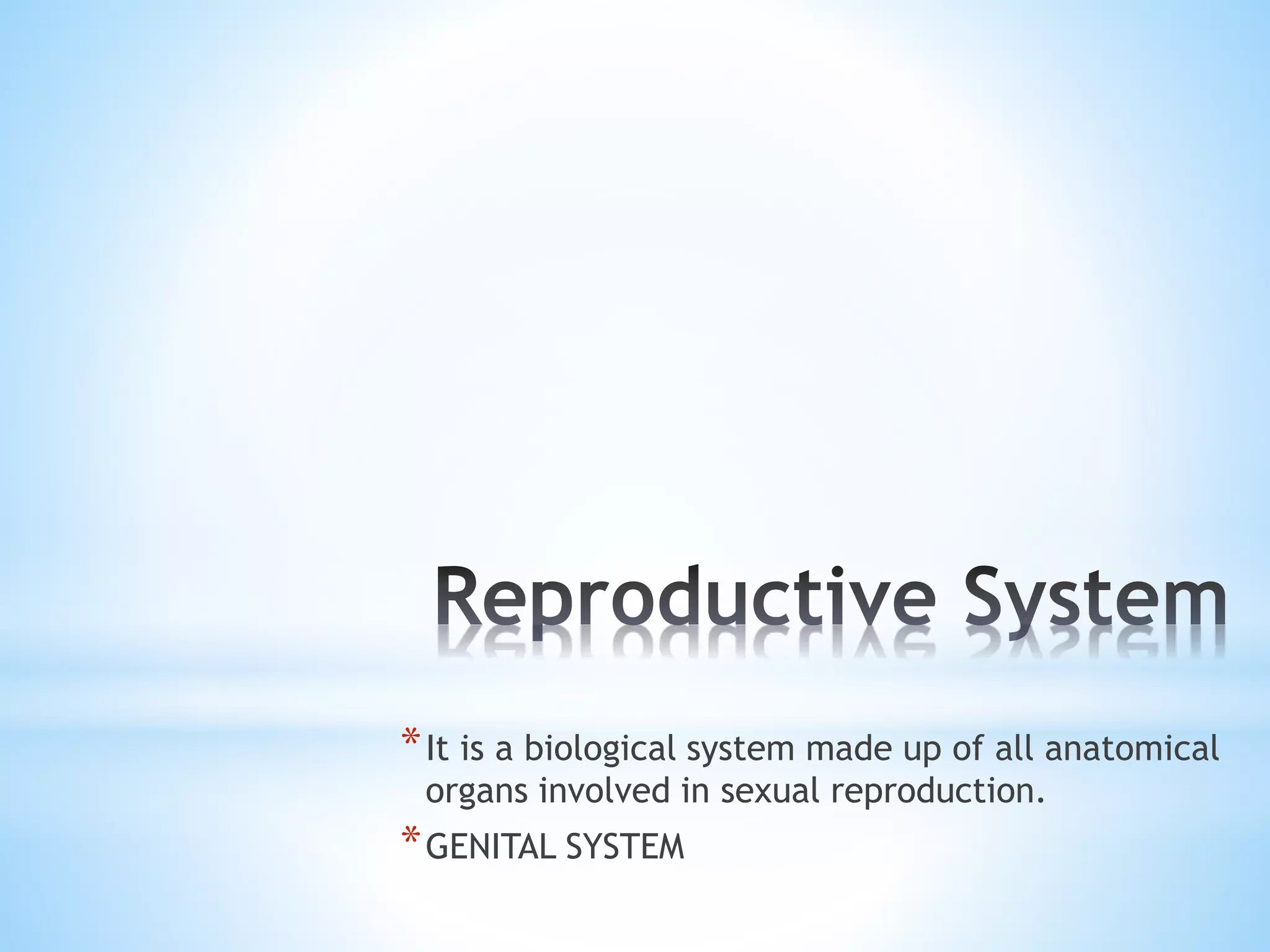 Reproductive System

* It is a biological system made up of all anatomical organs involved in sexual reproduction.

* GENITAL SYSTEM